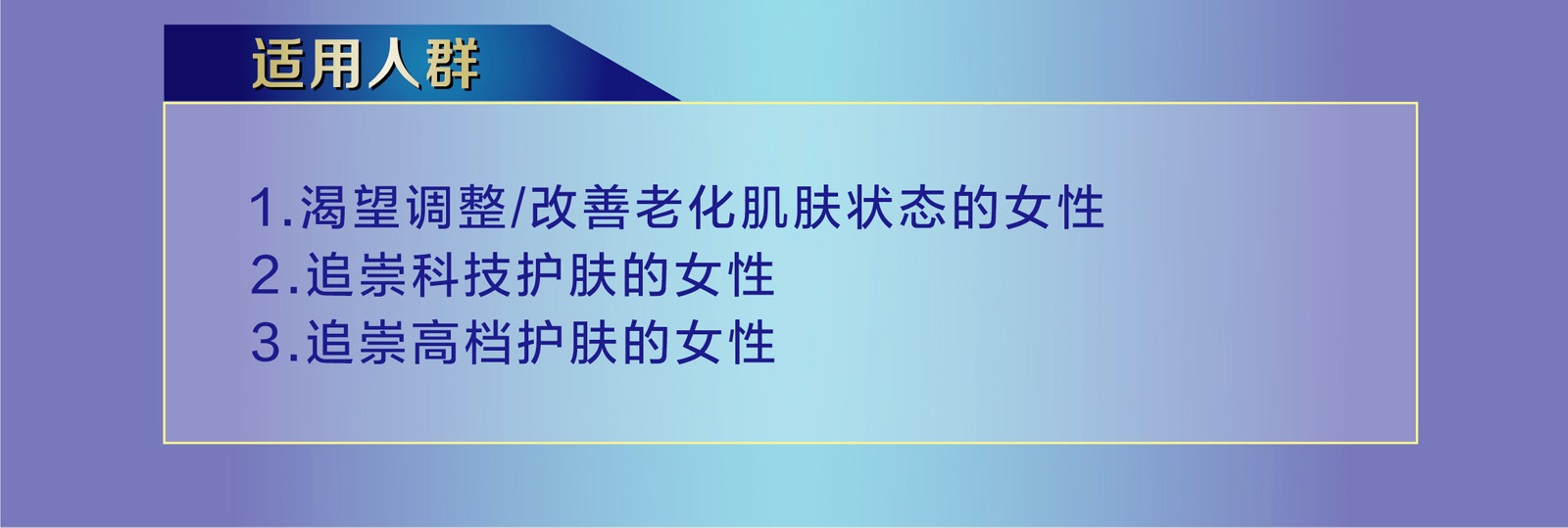 适用人群

1.渴望调整/改善老化肌肤状态的女性
2.追崇科技护肤的女性
3.追崇高档护肤的女性